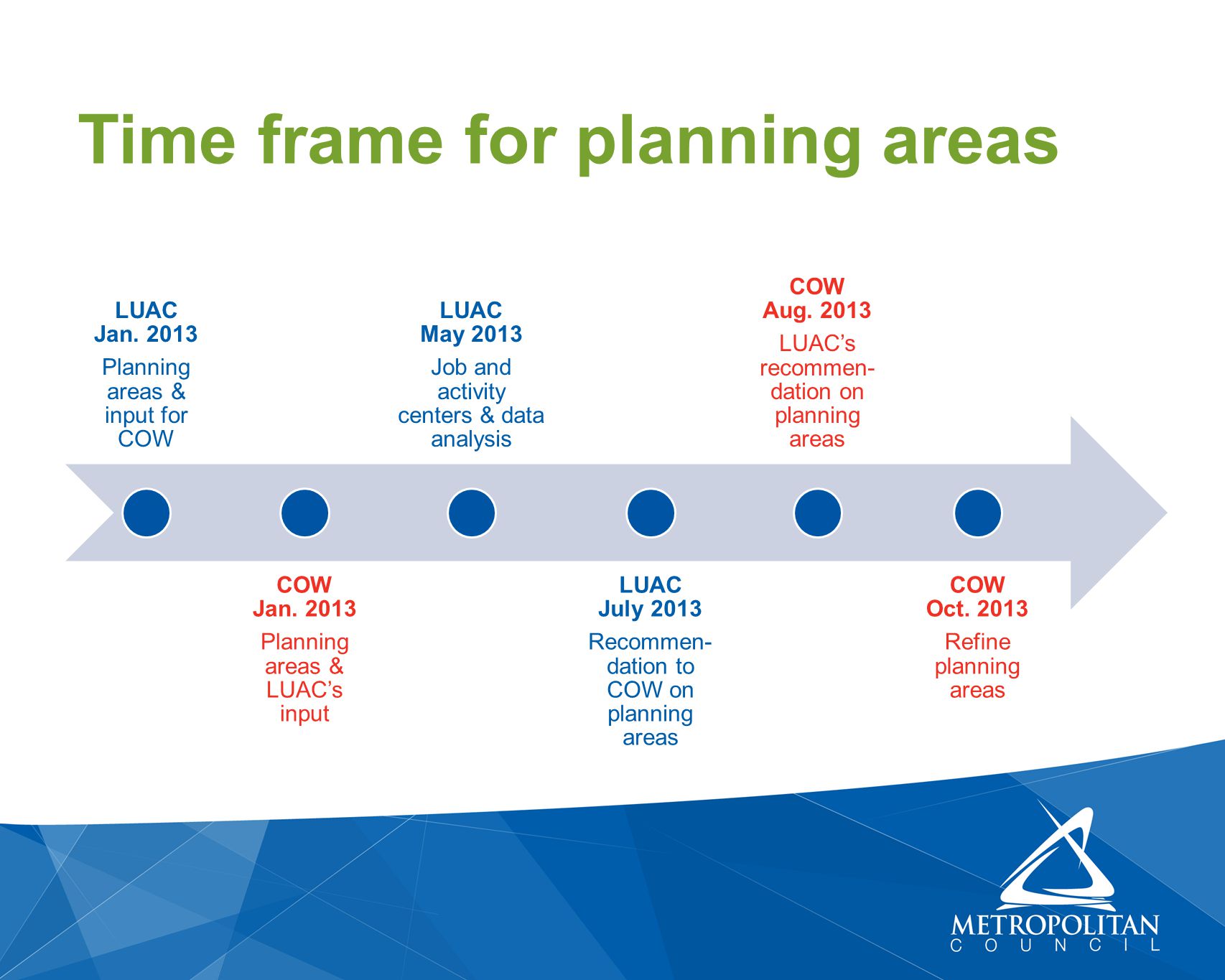 Time frame for planning areas

LUAC
Jan. 2013
Planning areas & input for COW

COW
Jan. 2013
Planning areas & LUAC's input

LUAC
May 2013
Job and activity centers & data analysis

LUAC
July 2013
Recommendation to COW on planning areas

COW
Aug. 2013
LUAC's recommendation on planning areas

COW
Oct. 2013
Refine planning areas

METROPOLITAN
COUNCIL